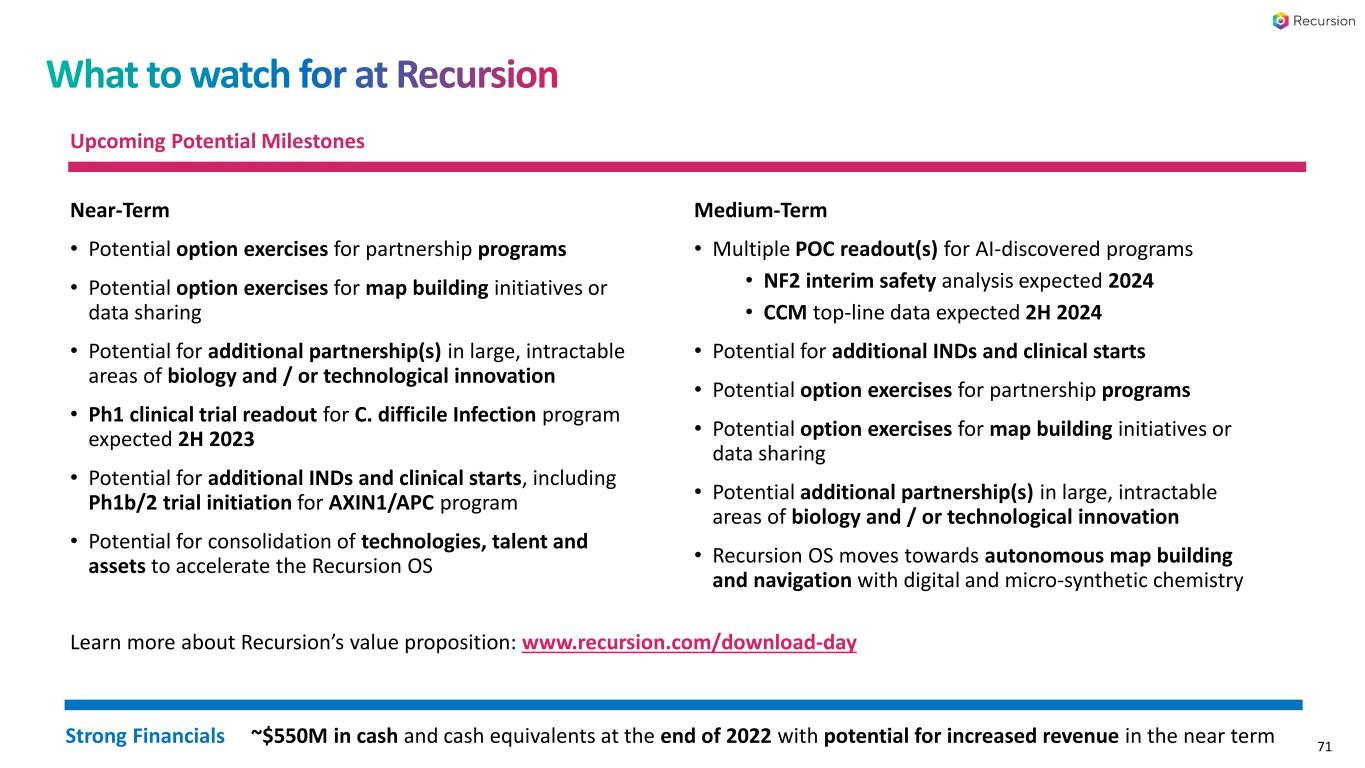 Recursion

What to watch for at Recursion

Upcoming Potential Milestones

Near-Term

• Potential option exercises for partnership programs

• Potential option exercises for map building initiatives or data sharing

• Potential for additional partnership(s) in large, intractable areas of biology and / or technological innovation

• Ph1 clinical trial readout for C. difficile Infection program expected 2H 2023

• Potential for additional INDs and clinical starts, including Ph1b/2 trial initiation for AXIN1/APC program

• Potential for consolidation of technologies, talent and assets to accelerate the Recursion OS

Medium-Term

• Multiple POC readout(s) for AI-discovered programs

• NF2 interim safety analysis expected 2024

• CCM top-line data expected 2H 2024

• Potential for additional INDs and clinical starts

• Potential option exercises for partnership programs

• Potential option exercises for map building initiatives or data sharing

• Potential additional partnership(s) in large, intractable areas of biology and / or technological innovation

• Recursion OS moves towards autonomous map building and navigation with digital and micro-synthetic chemistry

Learn more about Recursion's value proposition: www.recursion.com/download-day

Strong Financials ~$550M in cash and cash equivalents at the end of 2022 with potential for increased revenue in the near term

71